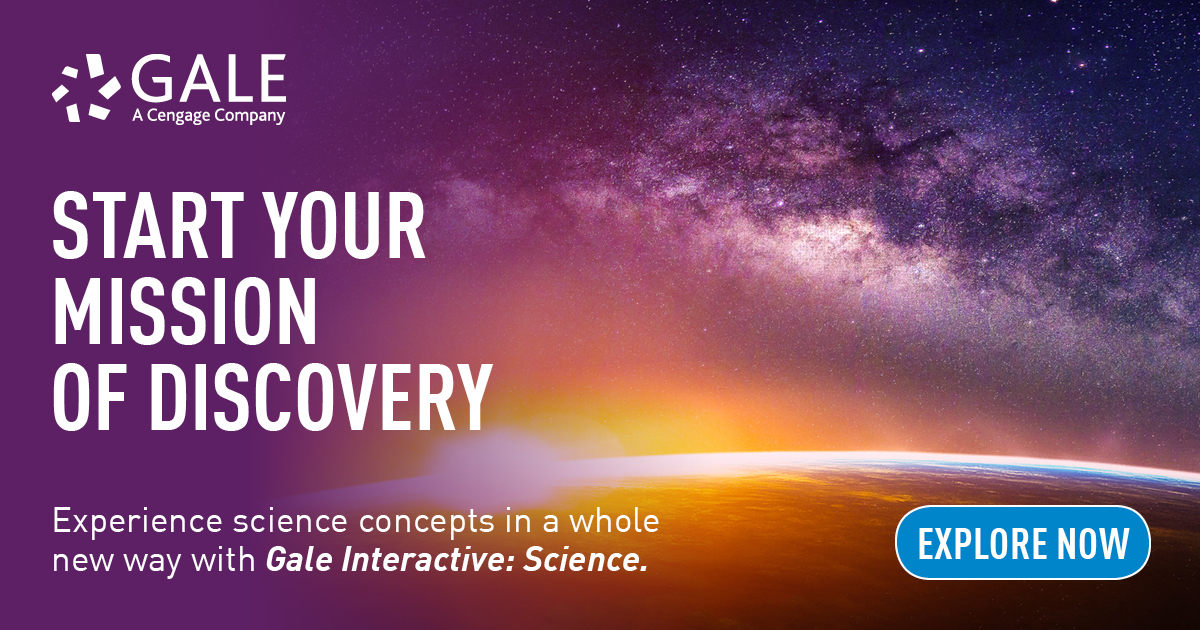 GALE
A Cengage Company

START YOUR MISSION OF DISCOVERY

Experience science concepts in a whole new way with Gale Interactive: Science.

EXPLORE NOW